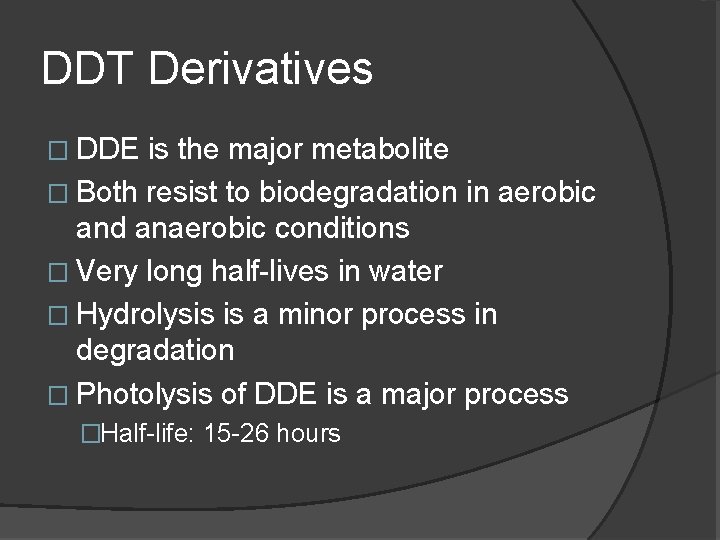 DDT Derivatives

□ DDE is the major metabolite
□ Both resist to biodegradation in aerobic and anaerobic conditions
□ Very long half-lives in water
□ Hydrolysis is a minor process in degradation
□ Photolysis of DDE is a major process
□Half-life: 15-26 hours